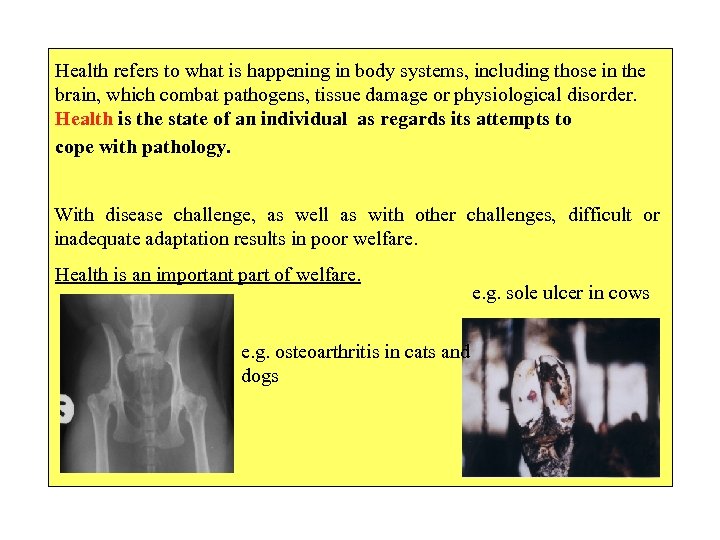 Health refers to what is happening in body systems, including those in the brain, which combat pathogens, tissue damage or physiological disorder. Health is the state of an individual as regards its attempts to cope with pathology.

With disease challenge, as well as with other challenges, difficult or inadequate adaptation results in poor welfare.

Health is an important part of welfare.

e.g. sole ulcer in cows

e.g. osteoarthritis in cats and dogs